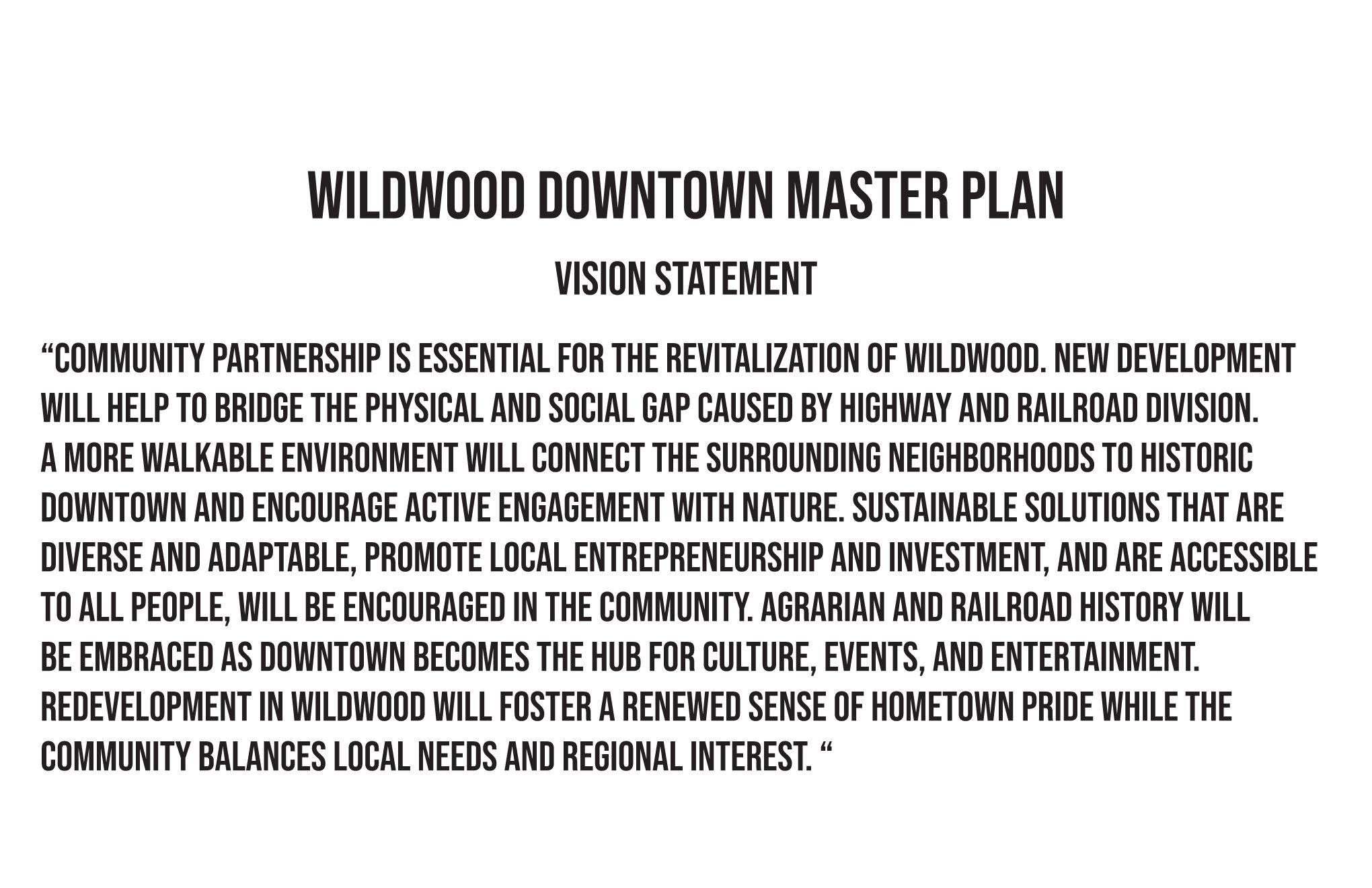 WILDWOOD DOWNTOWN MASTER PLAN

VISION STATEMENT

“COMMUNITY PARTNERSHIP IS ESSENTIAL FOR THE REVITALIZATION OF WILDWOOD. NEW DEVELOPMENT WILL HELP TO BRIDGE THE PHYSICAL AND SOCIAL GAP CAUSED BY HIGHWAY AND RAILROAD DIVISION. A MORE WALKABLE ENVIRONMENT WILL CONNECT THE SURROUNDING NEIGHBORHOODS TO HISTORIC DOWNTOWN AND ENCOURAGE ACTIVE ENGAGEMENT WITH NATURE. SUSTAINABLE SOLUTIONS THAT ARE DIVERSE AND ADAPTABLE, PROMOTE LOCAL ENTREPRENEURSHIP AND INVESTMENT, AND ARE ACCESSIBLE TO ALL PEOPLE, WILL BE ENCOURAGED IN THE COMMUNITY. AGRARIAN AND RAILROAD HISTORY WILL BE EMBRACED AS DOWNTOWN BECOMES THE HUB FOR CULTURE, EVENTS, AND ENTERTAINMENT. REDEVELOPMENT IN WILDWOOD WILL FOSTER A RENEWED SENSE OF HOMETOWN PRIDE WHILE THE COMMUNITY BALANCES LOCAL NEEDS AND REGIONAL INTEREST. “